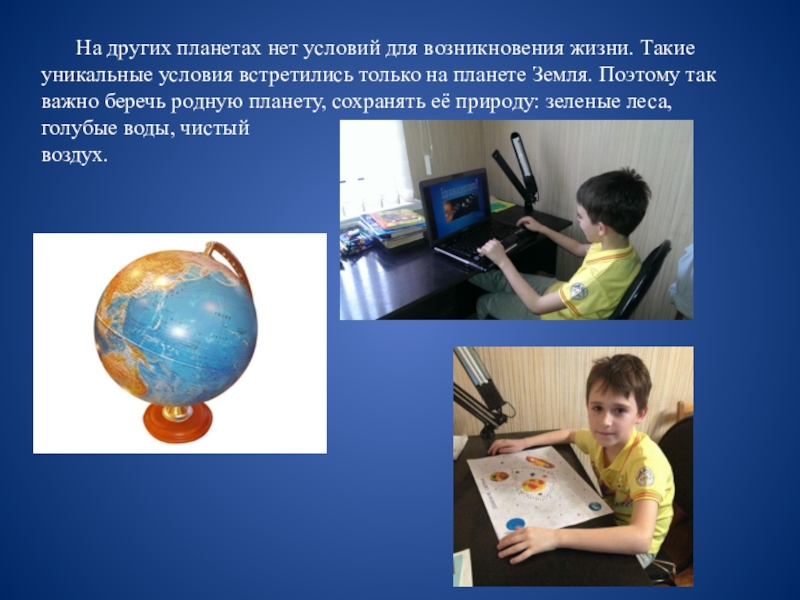 На других планетах нет условий для возникновения жизни. Такие уникальные условия встретились только на планете Земля. Поэтому так важно беречь родную планету, сохранять её природу: зеленые леса, голубые воды, чистый воздух.